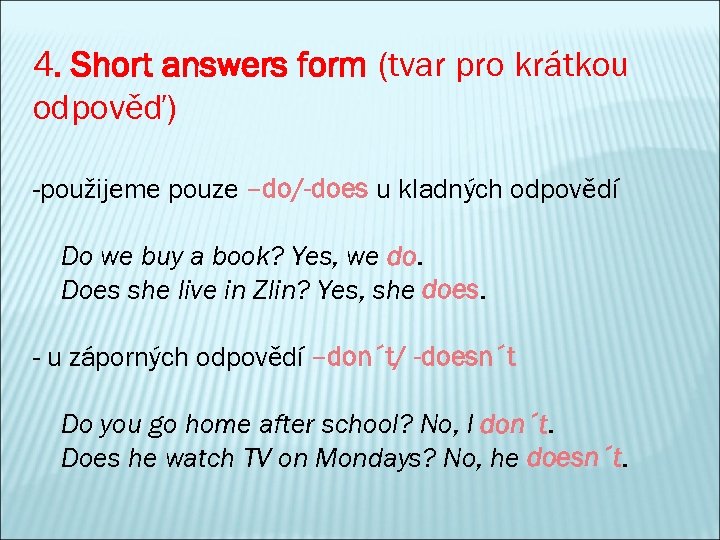 4. Short answers form (tvar pro krátkou odpověď)

-použijeme pouze –do/-does u kladných odpovědí

Do we buy a book? Yes, we do.
Does she live in Zlin? Yes, she does.

- u záporných odpovědí –don´t/ -doesn´t

Do you go home after school? No, I don´t.
Does he watch TV on Mondays? No, he doesn´t.